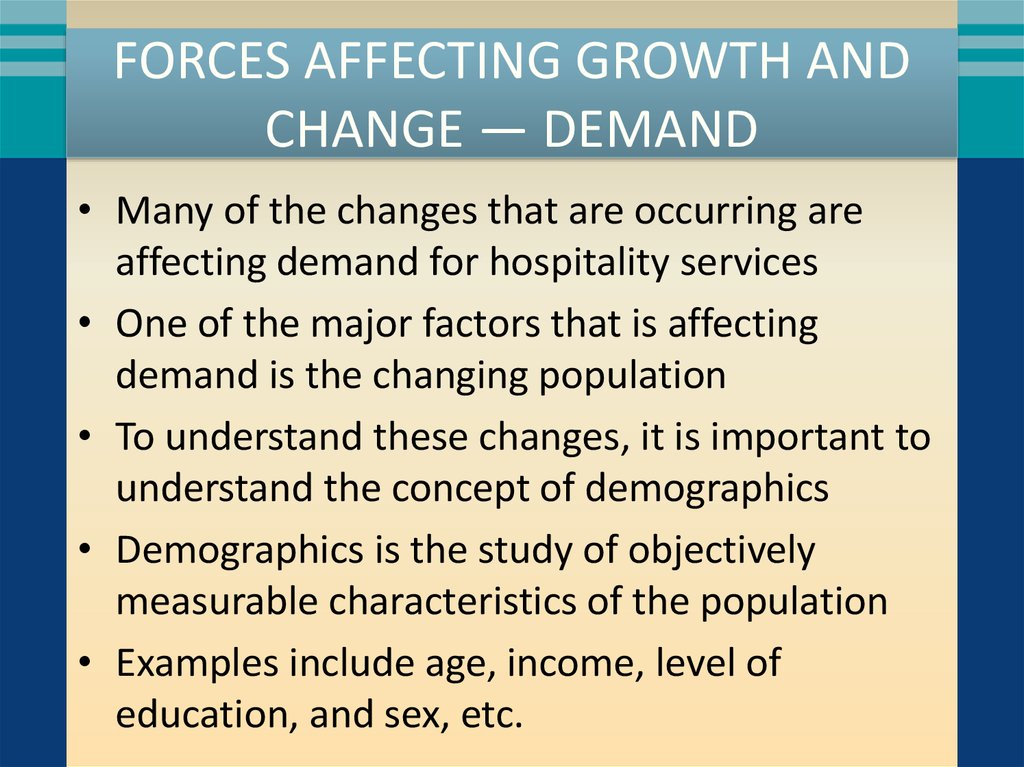 FORCES AFFECTING GROWTH AND CHANGE — DEMAND

• Many of the changes that are occurring are affecting demand for hospitality services
• One of the major factors that is affecting demand is the changing population
• To understand these changes, it is important to understand the concept of demographics
• Demographics is the study of objectively measurable characteristics of the population
• Examples include age, income, level of education, and sex, etc.